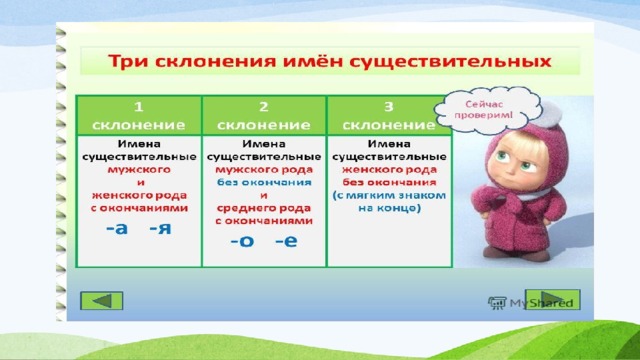 Три склонения имён существительных

| 1 склонение | 2 склонение | 3 склонение |
|---|---|---|
| Имена существительные мужского и женского рода с окончаниями -а -я | Имена существительные мужского рода без окончания и среднего рода с окончаниями -о -е | Имена существительные женского рода без окончания (с мягким знаком на конце) |

Сейчас проверим!

MyShared